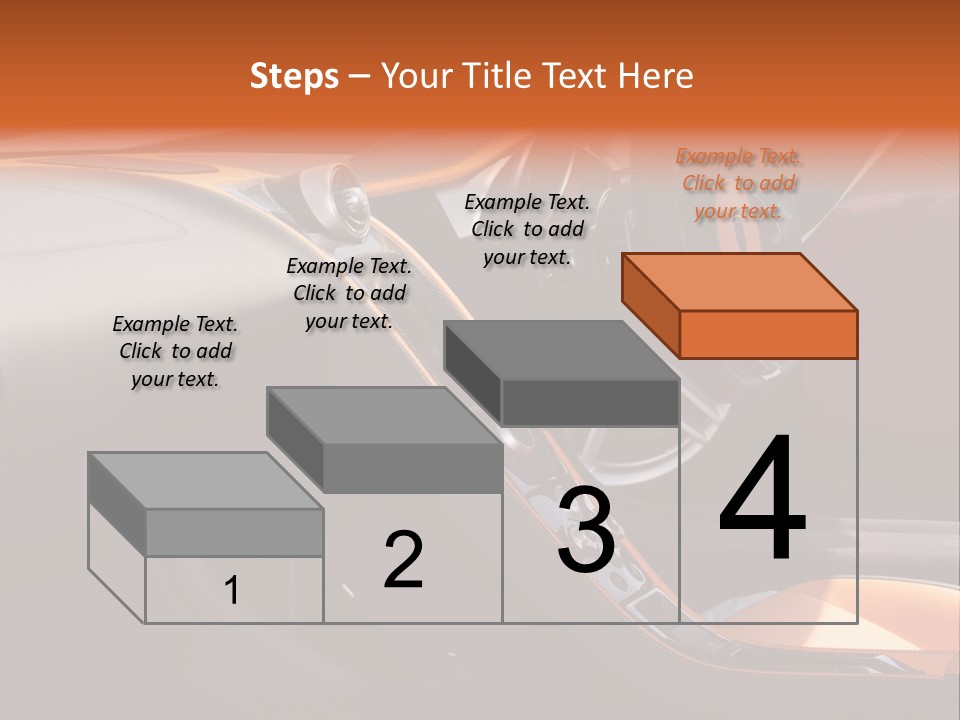 Steps – Your Title Text Here

Example Text. Click to add your text.

Example Text. Click to add your text.

Example Text. Click to add your text.

Example Text. Click to add your text.

1

2

3

4